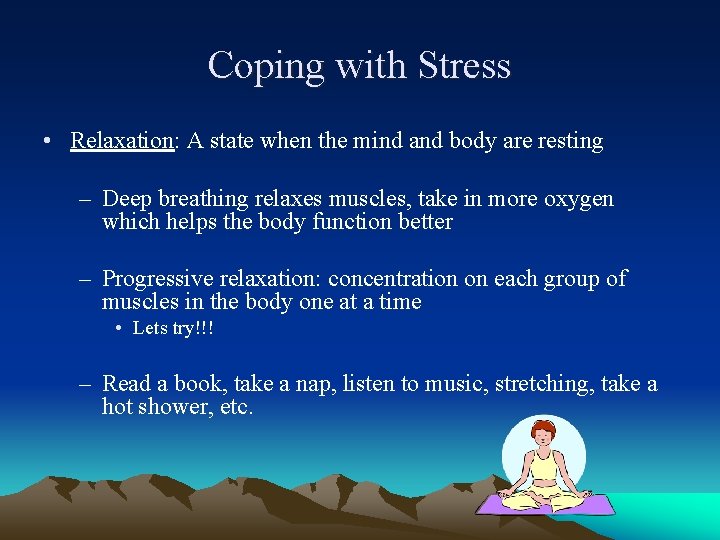 Coping with Stress

• Relaxation: A state when the mind and body are resting

– Deep breathing relaxes muscles, take in more oxygen which helps the body function better

– Progressive relaxation: concentration on each group of muscles in the body one at a time

• Lets try!!!

– Read a book, take a nap, listen to music, stretching, take a hot shower, etc.